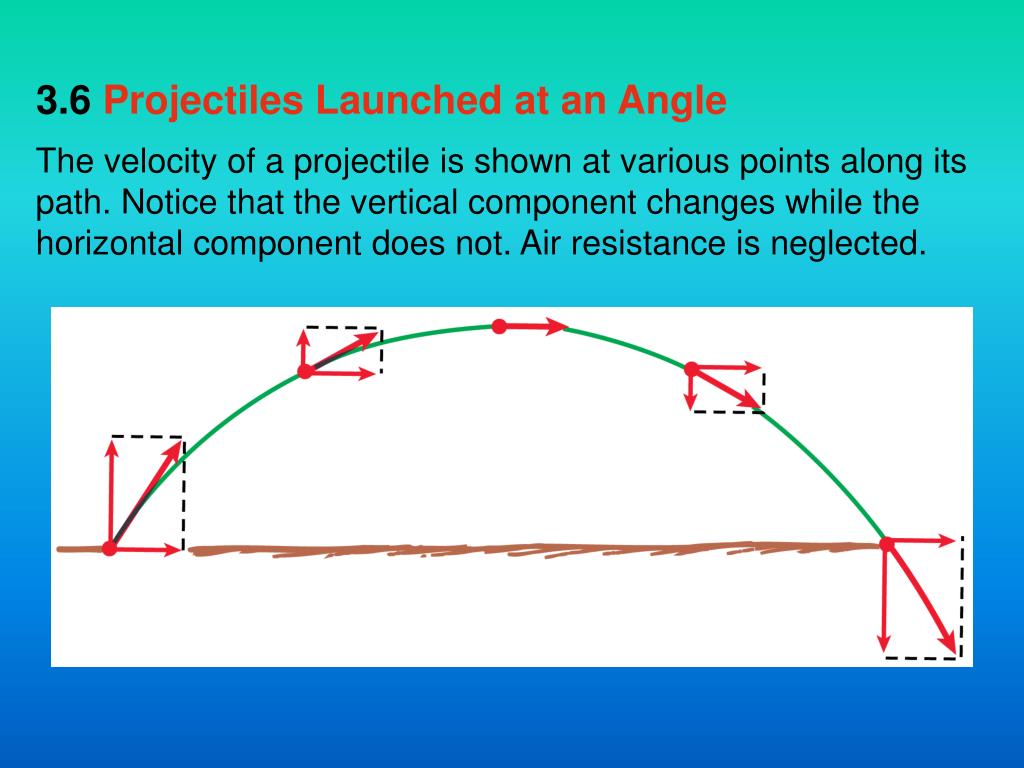 3.6 Projectiles Launched at an Angle

The velocity of a projectile is shown at various points along its path. Notice that the vertical component changes while the horizontal component does not. Air resistance is neglected.